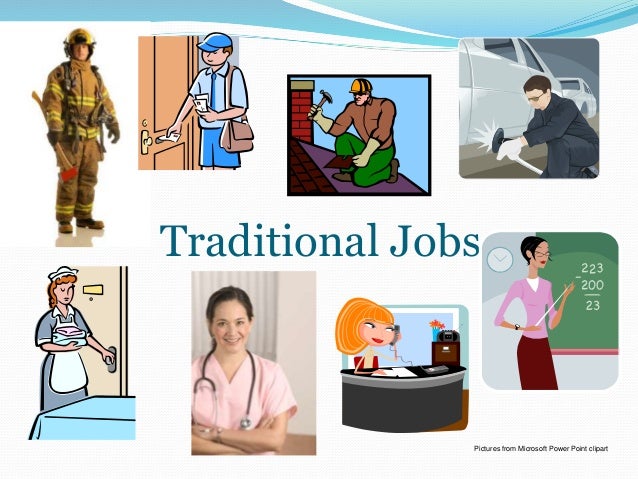 Traditional Jobs

223
-200
23

Pictures from Microsoft Power Point clipart